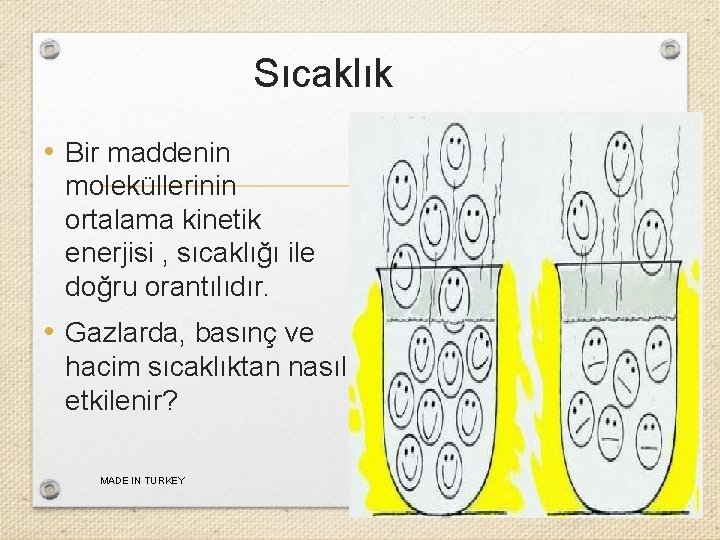 Sıcaklık

• Bir maddenin moleküllerinin ortalama kinetik enerjisi , sıcaklığı ile doğru orantılıdır.

• Gazlarda, basınç ve hacim sıcaklıktan nasıl etkilenir?

MADE IN TURKEY